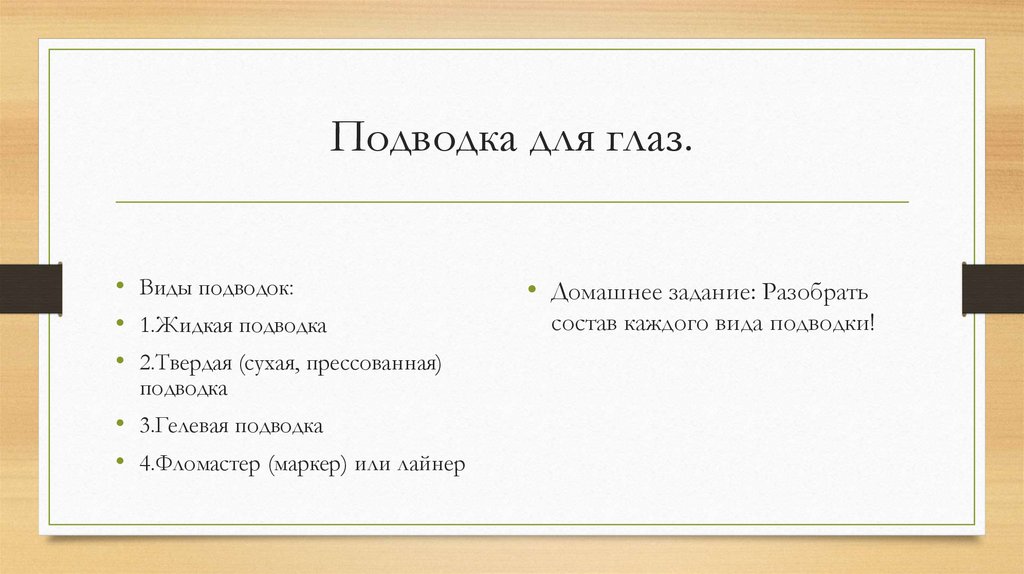 Подводка для глаз.

• Виды подводок:
• 1.Жидкая подводка
• 2.Твердая (сухая, прессованная) подводка
• 3.Гелевая подводка
• 4.Фломастер (маркер) или лайнер

• Домашнее задание: Разобрать состав каждого вида подводки!